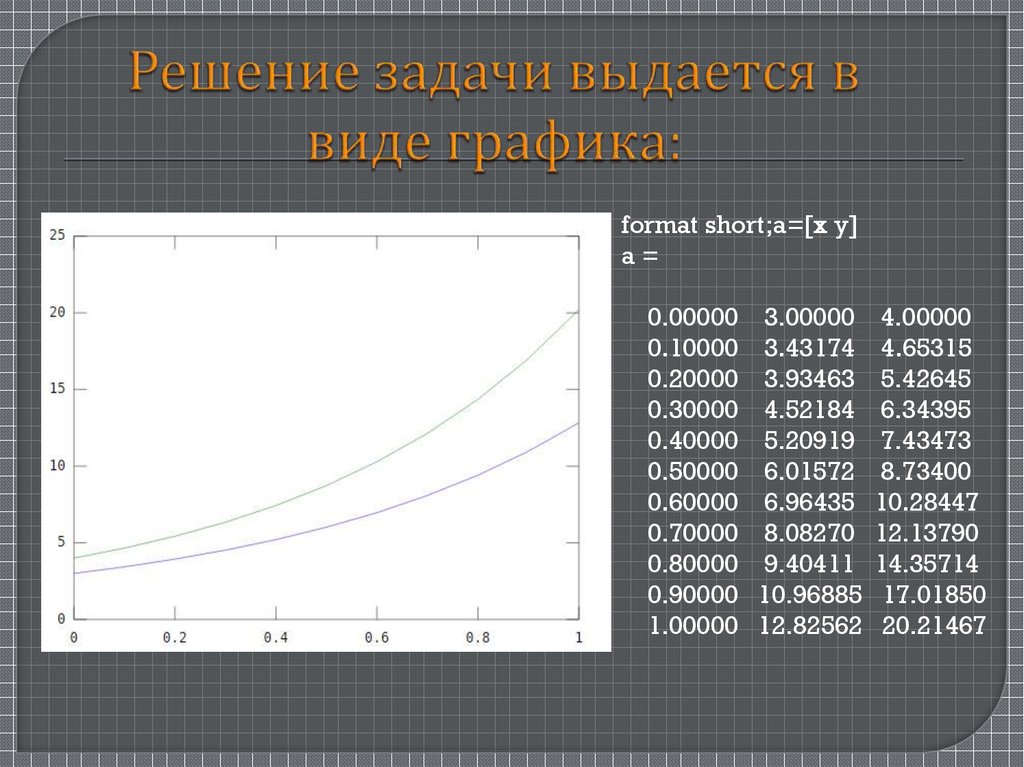 Решение задачи выдается в виде графика:

25
20
15
10
5
0
0
0.2
0.4
0.6
0.8
1

format short;a=[x y]
a =

0.00000 3.00000 4.00000
0.10000 3.43174 4.65315
0.20000 3.93463 5.42645
0.30000 4.52184 6.34395
0.40000 5.20919 7.43473
0.50000 6.01572 8.73400
0.60000 6.96435 10.28447
0.70000 8.08270 12.13790
0.80000 9.40411 14.35714
0.90000 10.96885 17.01850
1.00000 12.82562 20.21467